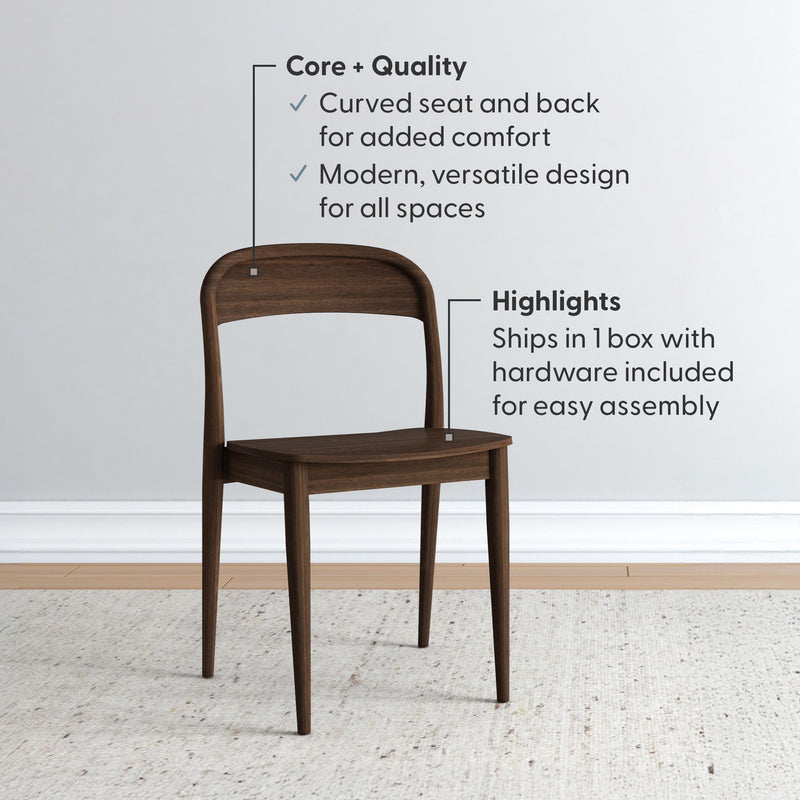 Core + Quality
✓ Curved seat and back for added comfort
✓ Modern, versatile design for all spaces

Highlights
Ships in 1 box with hardware included for easy assembly